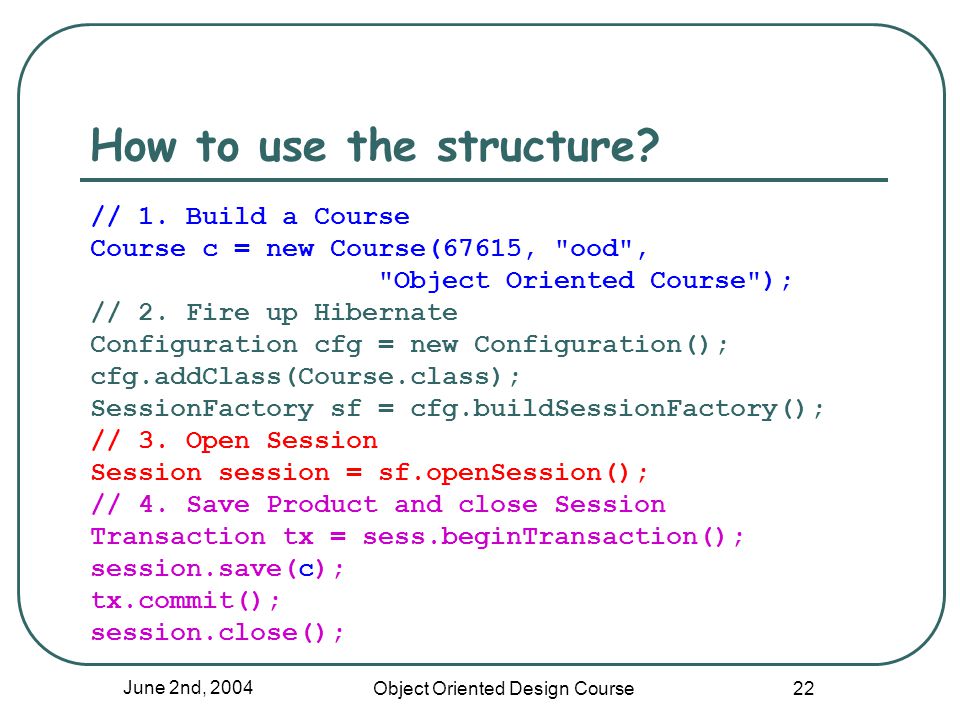 How to use the structure?

// 1. Build a Course
Course c = new Course(67615, "ood",
"Object Oriented Course");
// 2. Fire up Hibernate
Configuration cfg = new Configuration();
cfg.addClass(Course.class);
SessionFactory sf = cfg.buildSessionFactory();
// 3. Open Session
Session session = sf.openSession();
// 4. Save Product and close Session
Transaction tx = sess.beginTransaction();
session.save(c);
tx.commit();
session.close();

June 2nd, 2004
Object Oriented Design Course
22